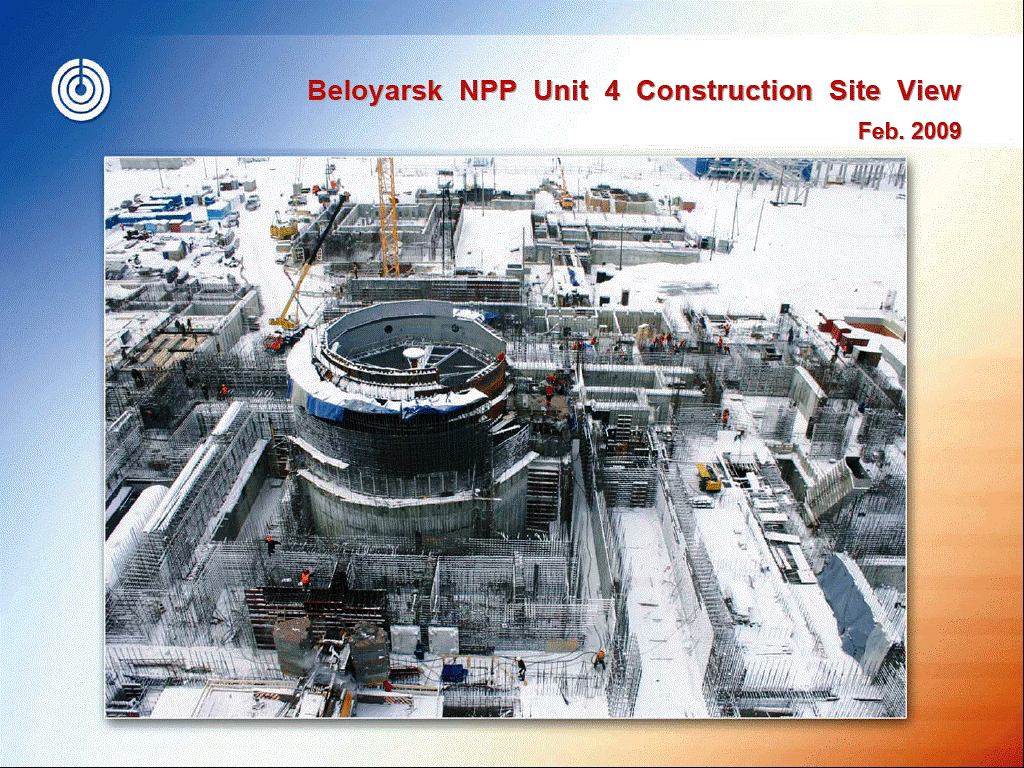 Beloyarsk NPP Unit 4 Construction Site View

Feb. 2009